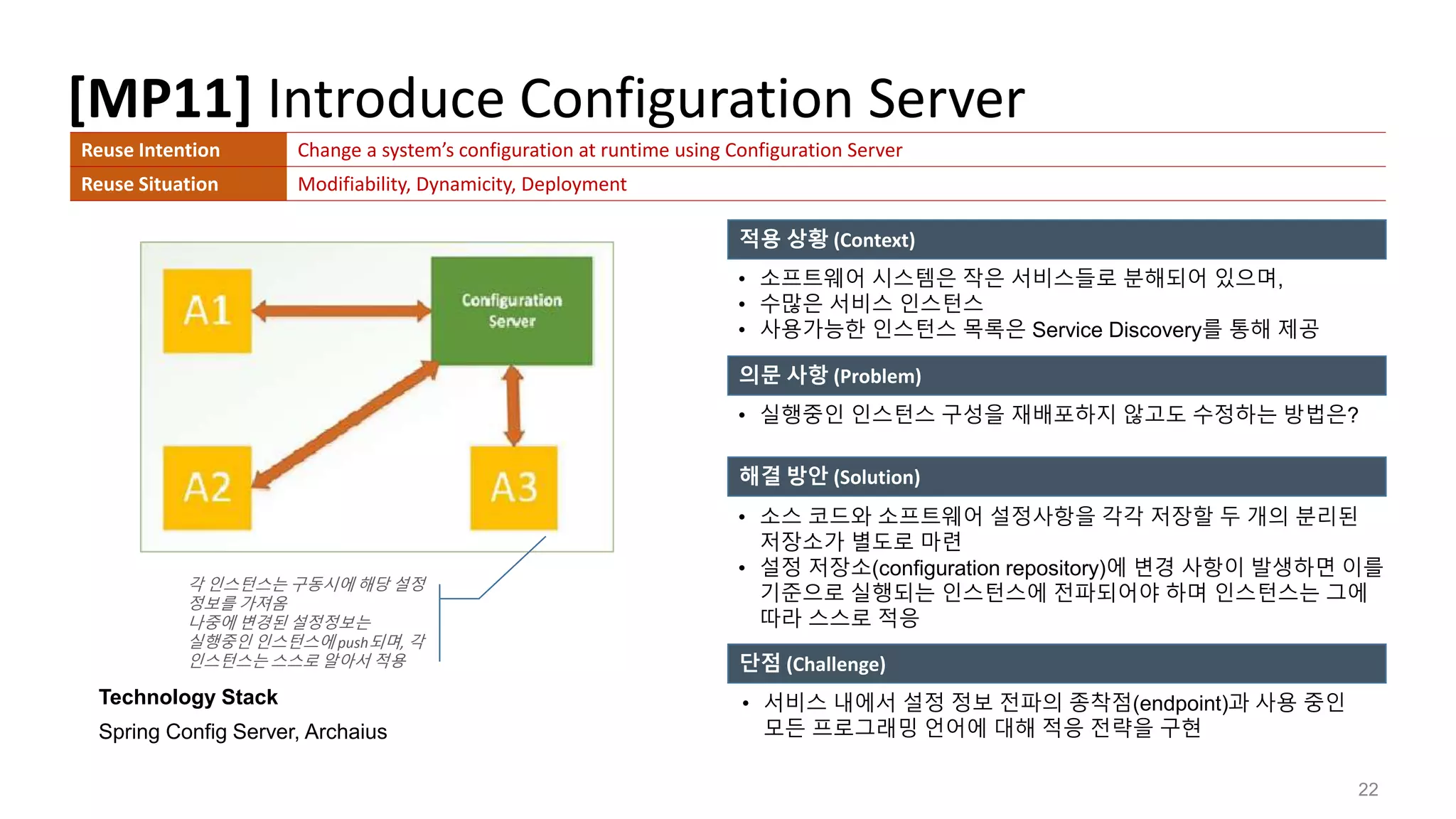 [MP11] Introduce Configuration Server

| Reuse Intention | Change a system's configuration at runtime using Configuration Server |
|---|---|
| Reuse Situation | Modifiability, Dynamicity, Deployment |

A1

Configuration Server

A2

A3

각 인스턴스는 구동시에 해당 설정 정보를 가져옴
나중에 변경된 설정정보는 실행중인 인스턴스에 push되며, 각 인스턴스는 스스로 알아서 적용

Technology Stack

Spring Config Server, Archaius

적용 상황 (Context)

• 소프트웨어 시스템은 작은 서비스들로 분해되어 있으며,
• 수많은 서비스 인스턴스
• 사용가능한 인스턴스 목록은 Service Discovery를 통해 제공

의문 사항 (Problem)

• 실행중인 인스턴스 구성을 재배포하지 않고도 수정하는 방법은?

해결 방안 (Solution)

• 소스 코드와 소프트웨어 설정사항을 각각 저장할 두 개의 분리된 저장소가 별도로 마련
• 설정 저장소(configuration repository)에 변경 사항이 발생하면 이를 기준으로 실행되는 인스턴스에 전파되어야 하며 인스턴스는 그에 따라 스스로 적응

단점 (Challenge)

• 서비스 내에서 설정 정보 전파의 종착점(endpoint)과 사용 중인 모든 프로그래밍 언어에 대해 적응 전략을 구현

22